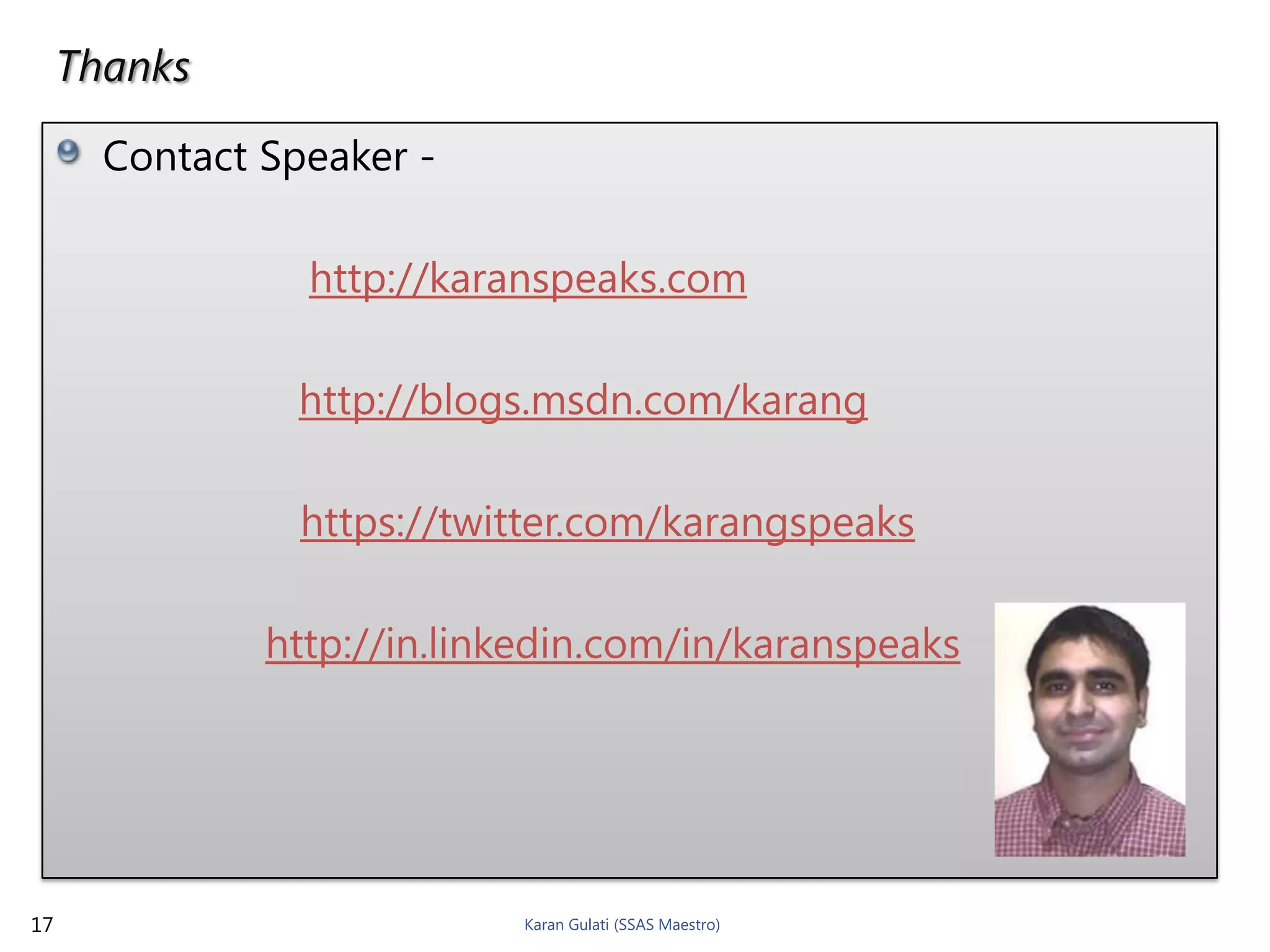 Thanks

Contact Speaker -

http://karanspeaks.com

http://blogs.msdn.com/karang

https://twitter.com/karangspeaks

http://in.linkedin.com/in/karanspeaks

17

Karan Gulati (SSAS Maestro)